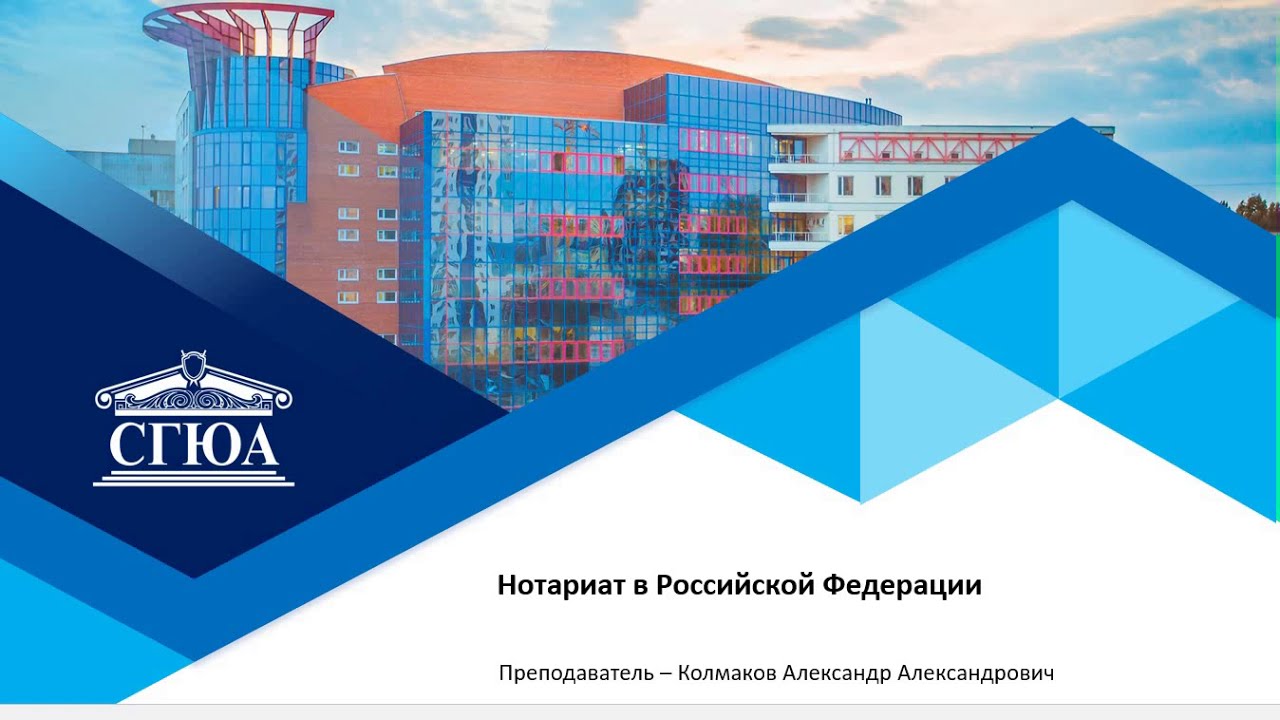 СГЮА

Нотариат в Российской Федерации

Преподаватель – Колмаков Александр Александрович